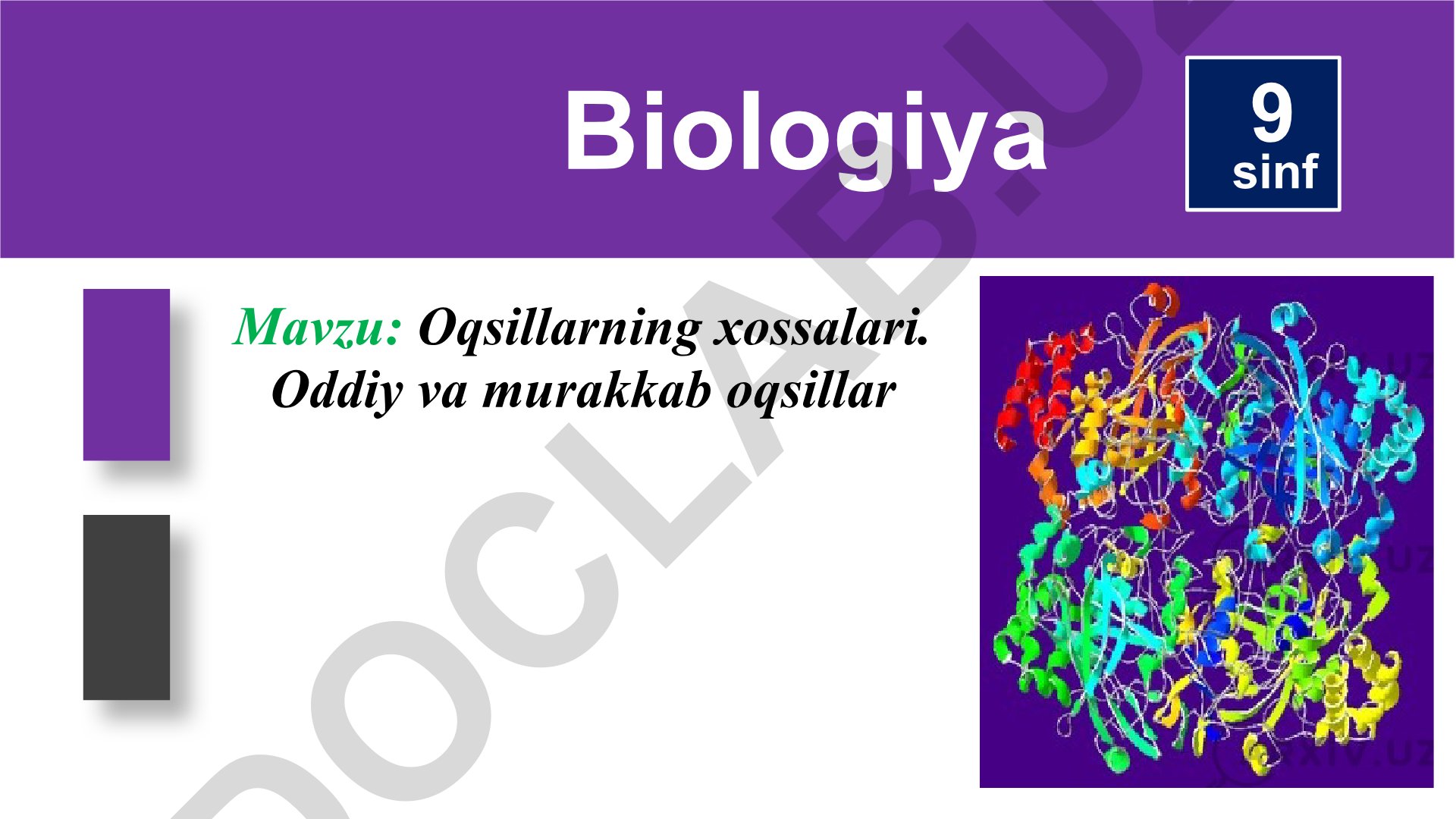 Biologiya

9 sinf

Mavzu: Oqsillarning xossalari. Oddiy va murakkab oqsillar

DOCLAB.UZ

ARXIV.UZ